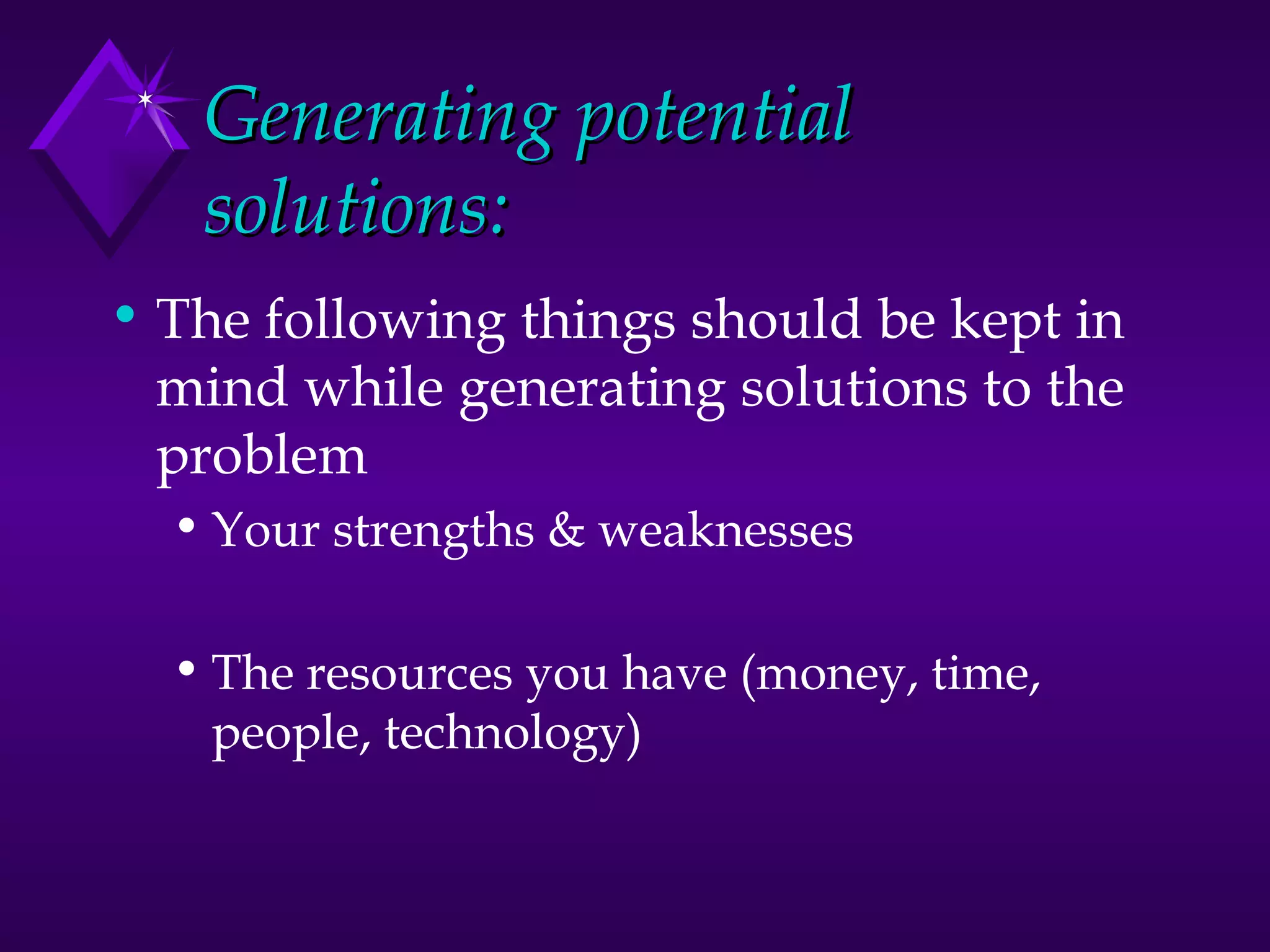 Generating potential solutions:

• The following things should be kept in mind while generating solutions to the problem

• Your strengths & weaknesses

• The resources you have (money, time, people, technology)